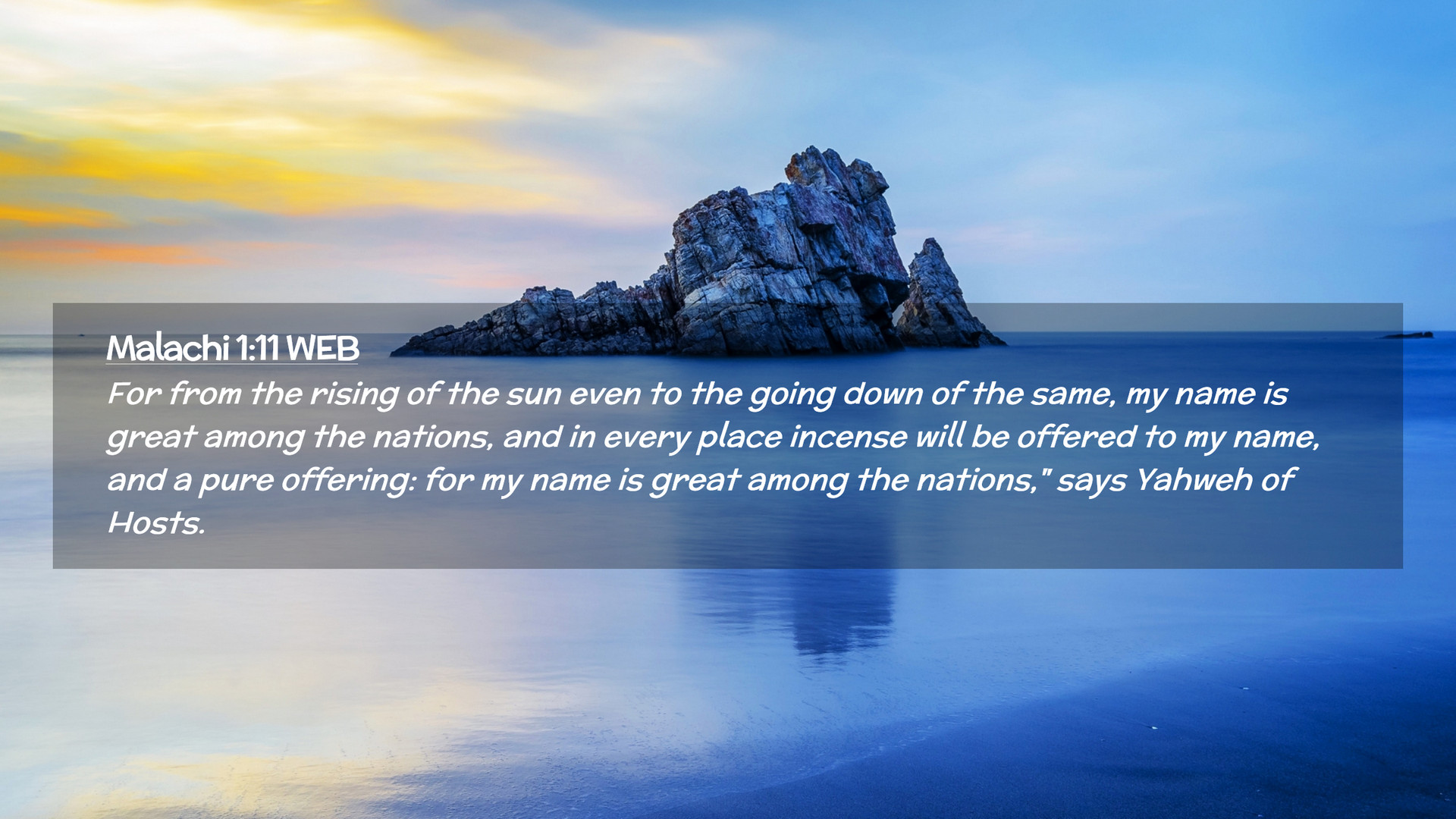 Malachi 1:11 WEB

For from the rising of the sun even to the going down of the same, my name is great among the nations, and in every place incense will be offered to my name, and a pure offering: for my name is great among the nations," says Yahweh of Hosts.